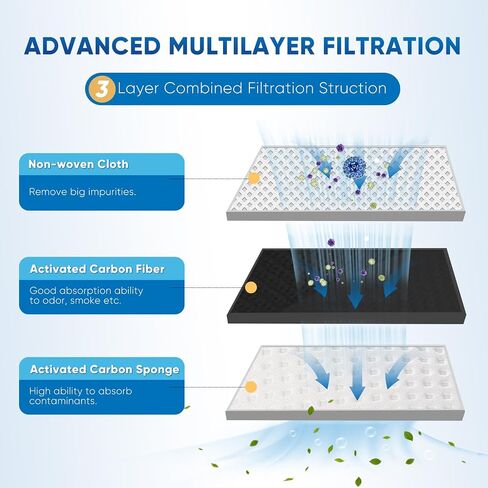 ADVANCED MULTILAYER FILTRATION

3 Layer Combined Filtration Struction

Non-woven Cloth

Remove big impurities.

Activated Carbon Fiber

Good absorption ability to odor, smoke etc.

Activated Carbon Sponge

High ability to absorb contaminants.